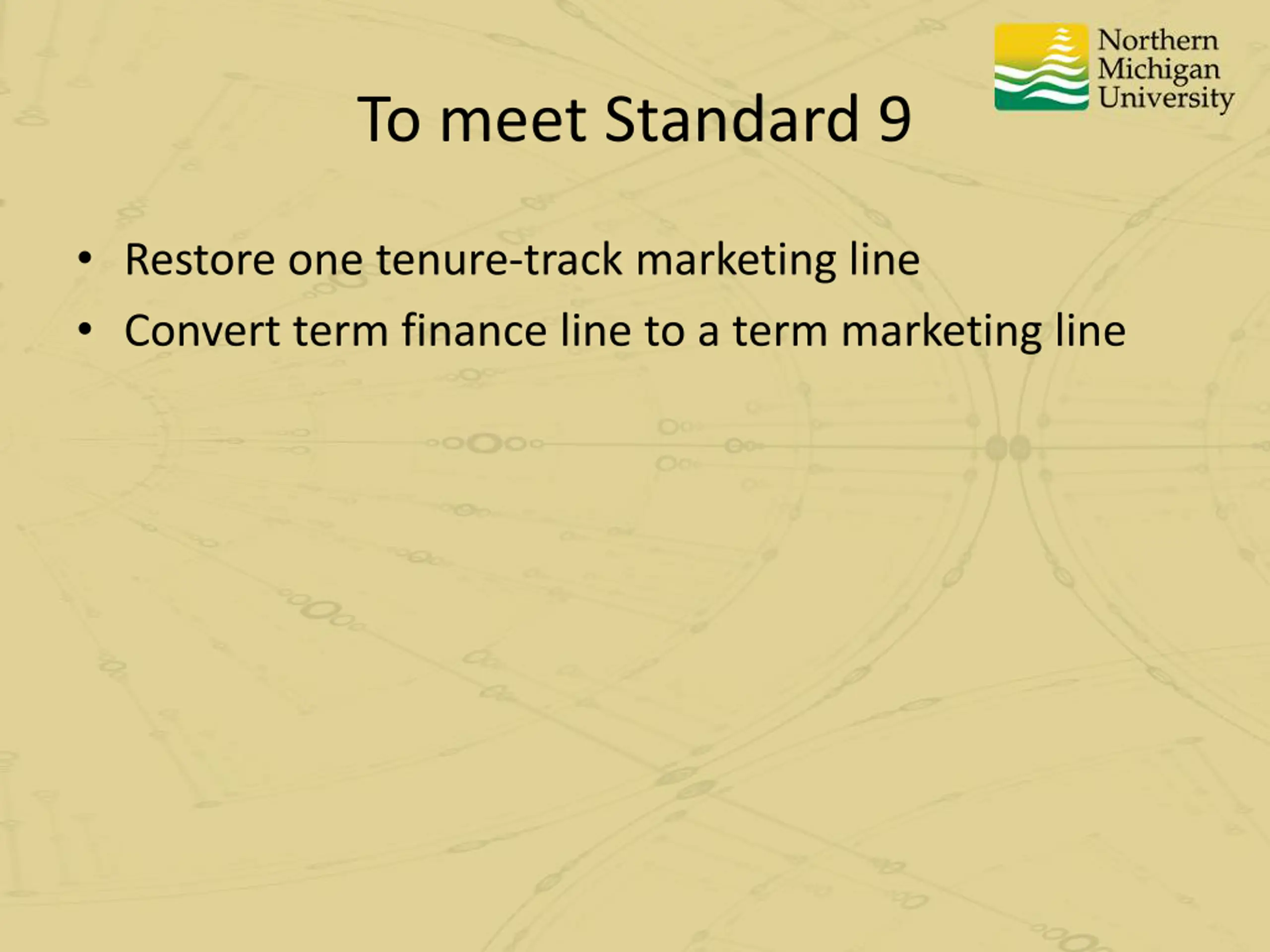 Northern Michigan University

To meet Standard 9

• Restore one tenure-track marketing line
• Convert term finance line to a term marketing line